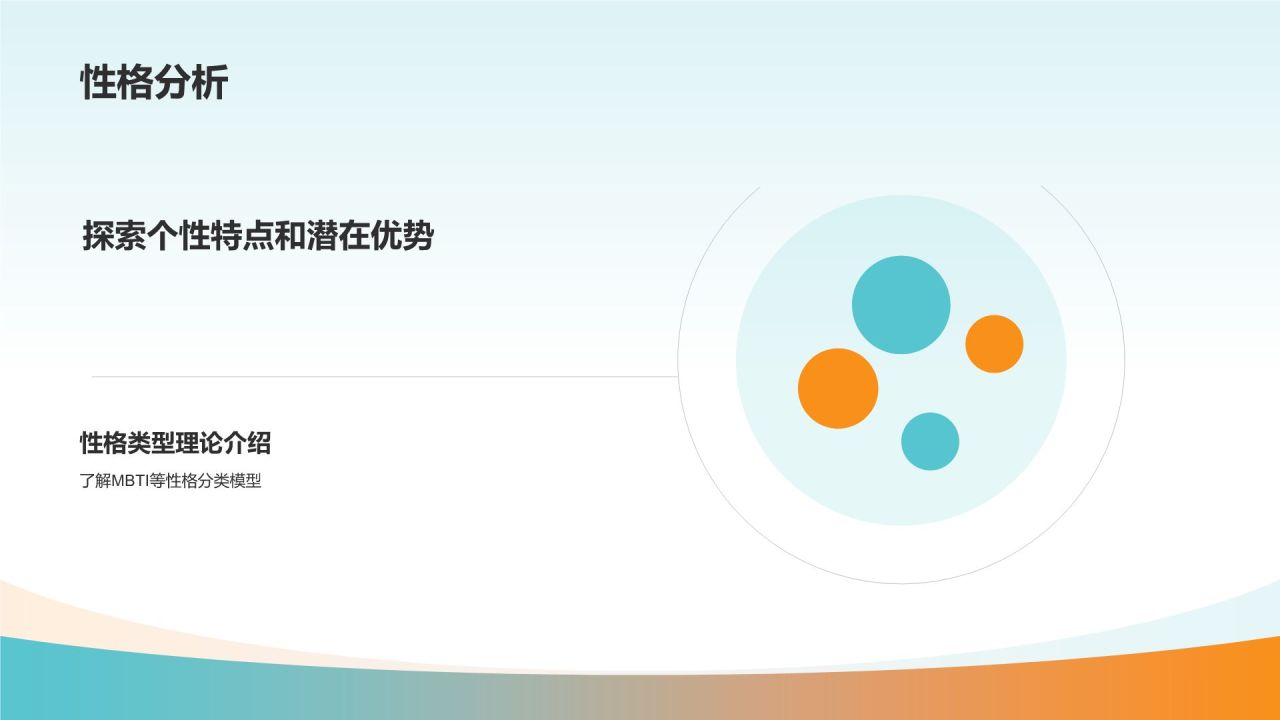 性格分析

探索个性特点和潜在优势

性格类型理论介绍

了解MBTI等性格分类模型